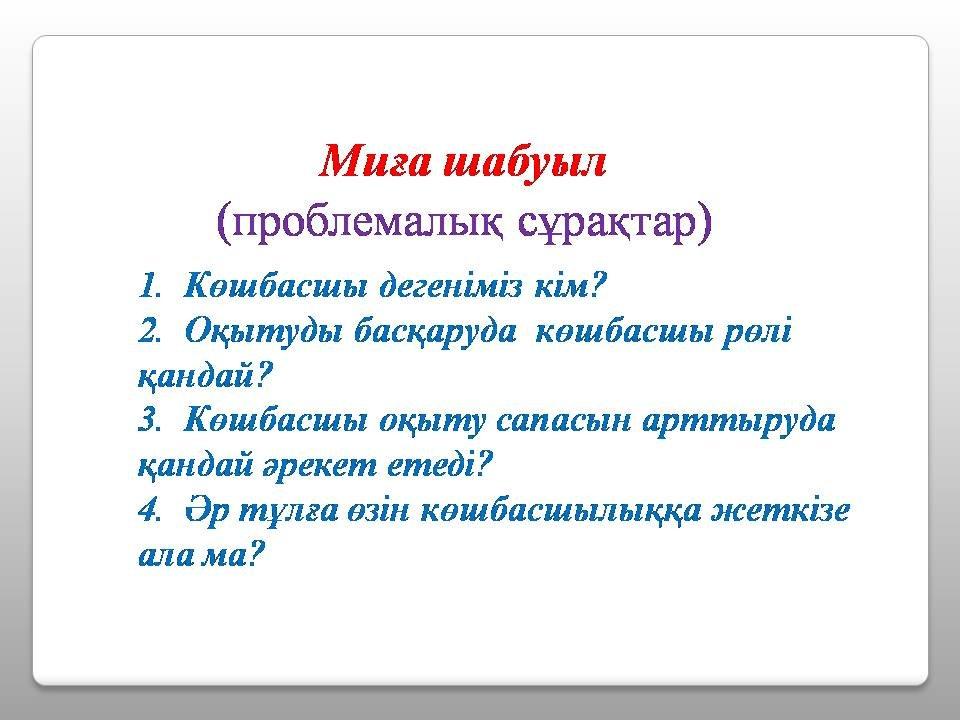 Миға шабуыл
(проблемалық сұрақтар)

1. Көшбасшы дегеніміз кім?
2. Оқытуды басқаруда көшбасшы рөлі қандай?
3. Көшбасшы оқыту сапасын арттыруда қандай әрекет етеді?
4. Әр тұлға өзін көшбасшылыққа жеткізе ала ма?